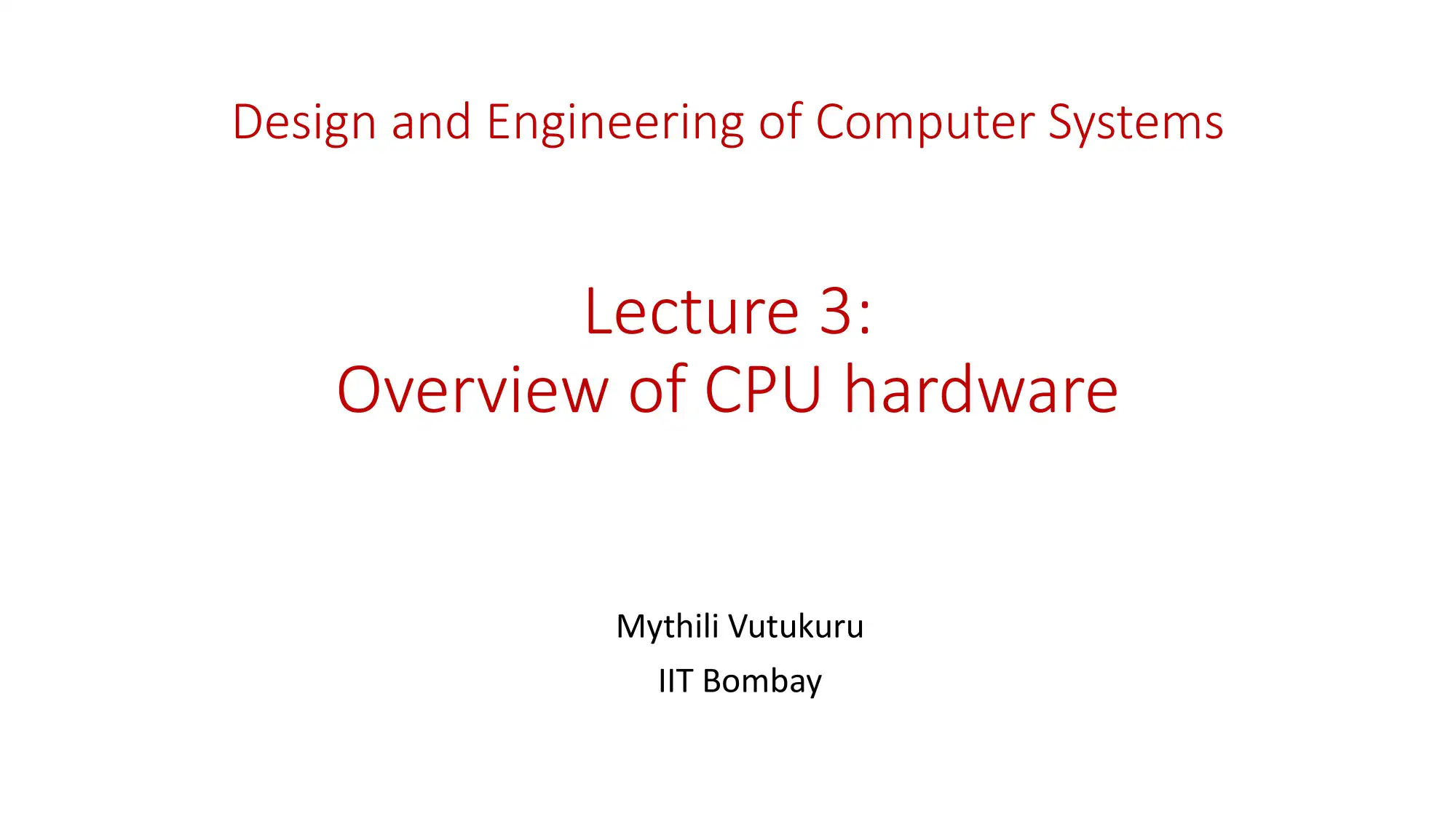 Design and Engineering of Computer Systems

Lecture 3:
Overview of CPU hardware

Mythili Vutukuru
IIT Bombay